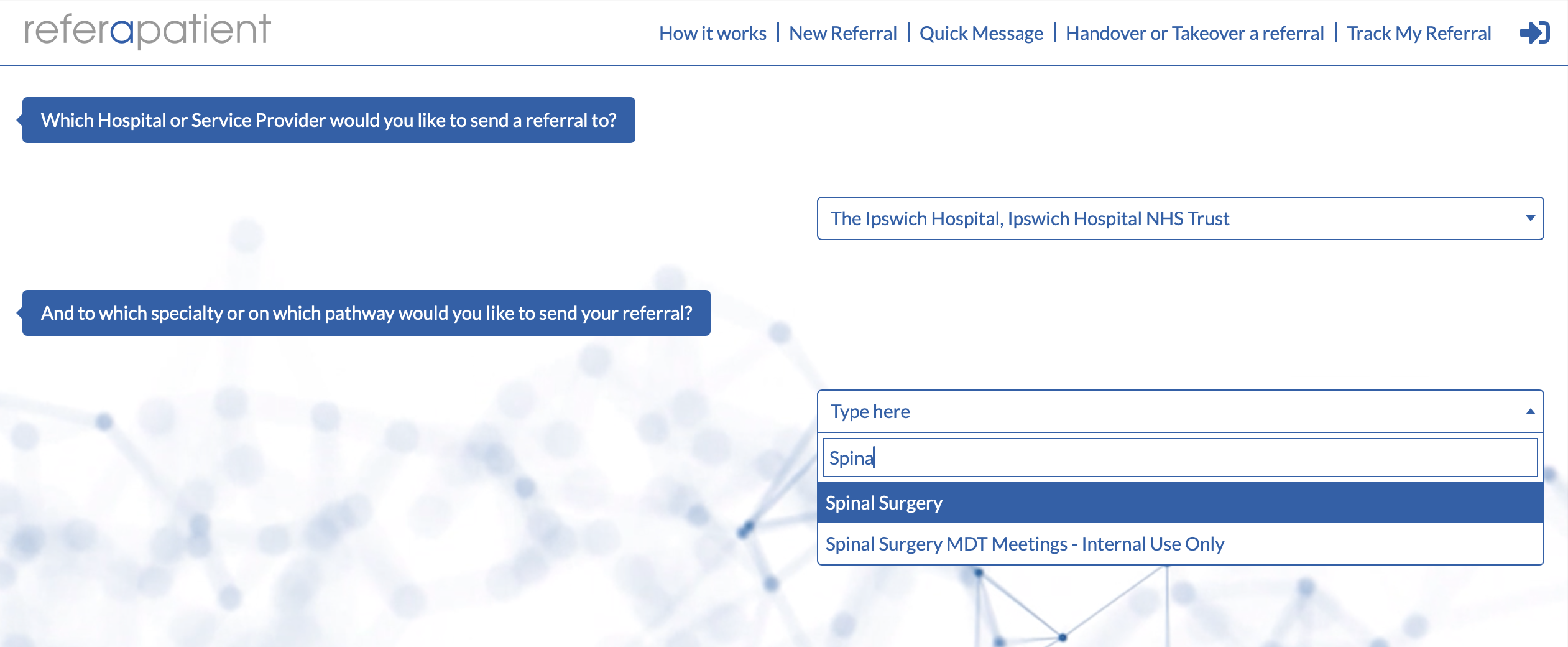 referapatient

How it works | New Referral | Quick Message | Handover or Takeover a referral | Track My Referral

Which Hospital or Service Provider would you like to send a referral to?

The Ipswich Hospital, Ipswich Hospital NHS Trust

And to which specialty or on which pathway would you like to send your referral?

Type here

Spina

Spinal Surgery

Spinal Surgery MDT Meetings - Internal Use Only